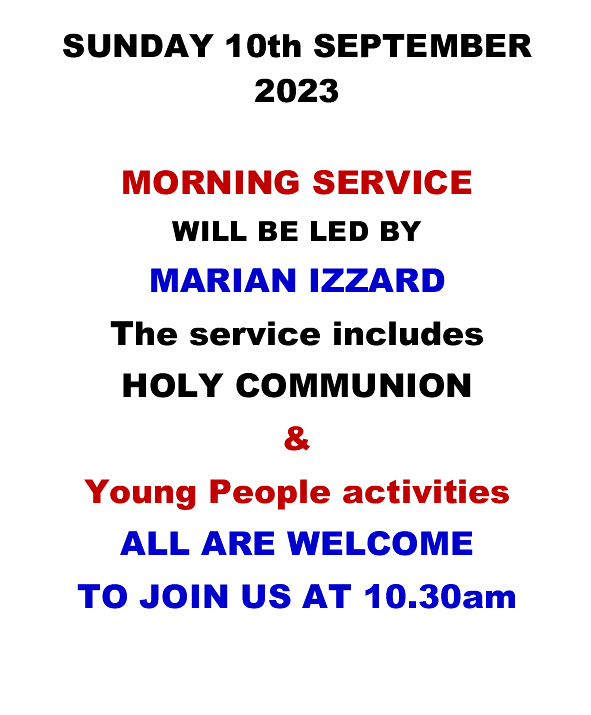 SUNDAY 10th SEPTEMBER 2023

MORNING SERVICE

WILL BE LED BY

MARIAN IZZARD

The service includes

HOLY COMMUNION

&

Young People activities

ALL ARE WELCOME

TO JOIN US AT 10.30am